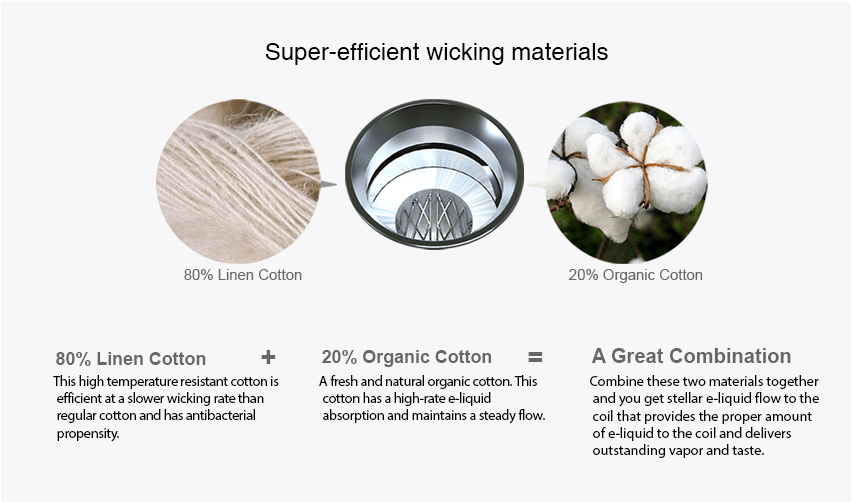 Super-efficient wicking materials

80% Linen Cotton

20% Organic Cotton

80% Linen Cotton +

This high temperature resistant cotton is efficient at a slower wicking rate than regular cotton and has antibacterial propensity.

20% Organic Cotton =

A fresh and natural organic cotton. This cotton has a high-rate e-liquid absorption and maintains a steady flow.

A Great Combination

Combine these two materials together and you get stellar e-liquid flow to the coil that provides the proper amount of e-liquid to the coil and delivers outstanding vapor and taste.